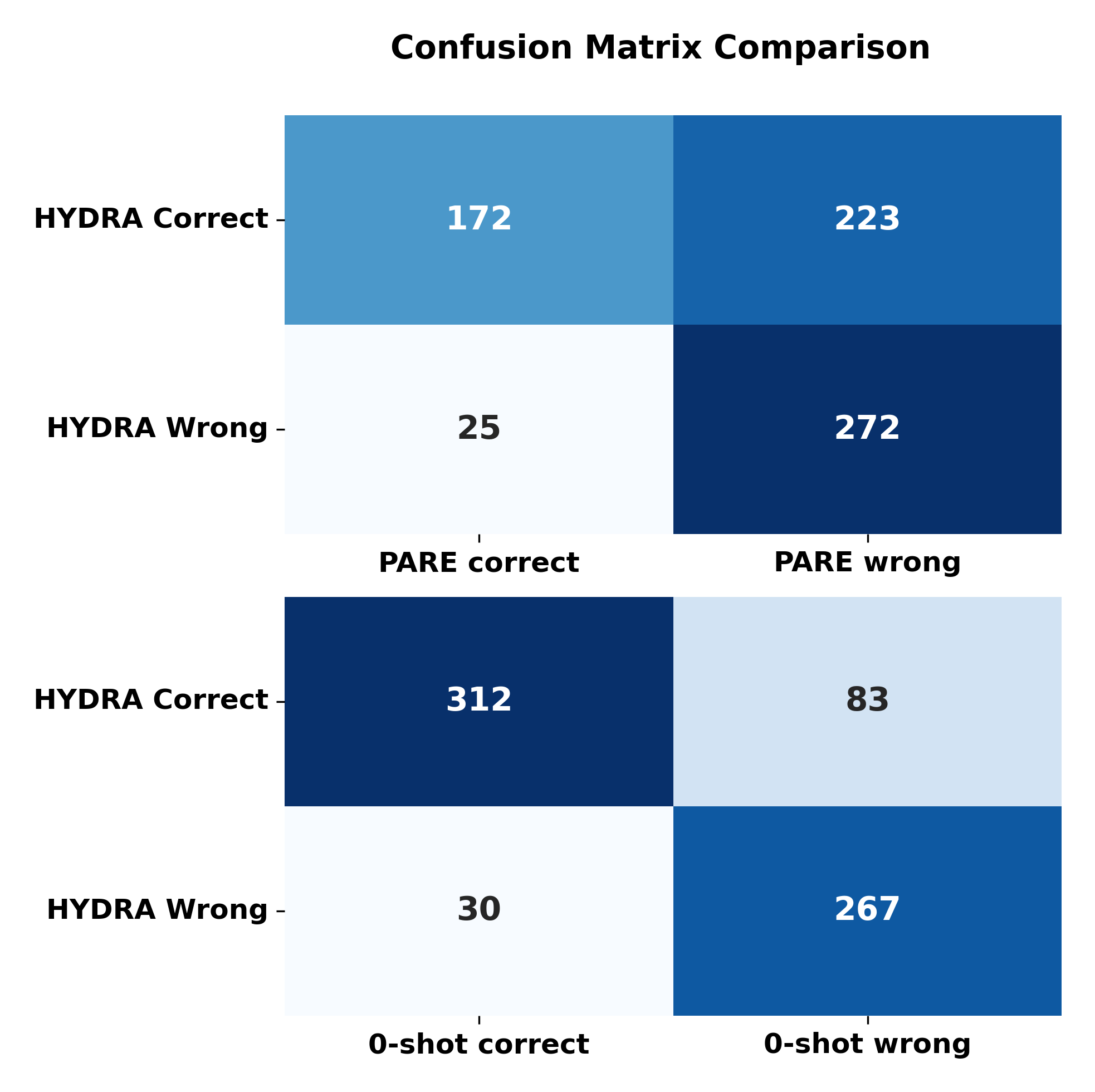 Confusion Matrix Comparison

|  | PARE correct | PARE wrong |
|---|---|---|
| HYDRA Correct | 172 | 223 |
| HYDRA Wrong | 25 | 272 |

|  | 0-shot correct | 0-shot wrong |
|---|---|---|
| HYDRA Correct | 312 | 83 |
| HYDRA Wrong | 30 | 267 |